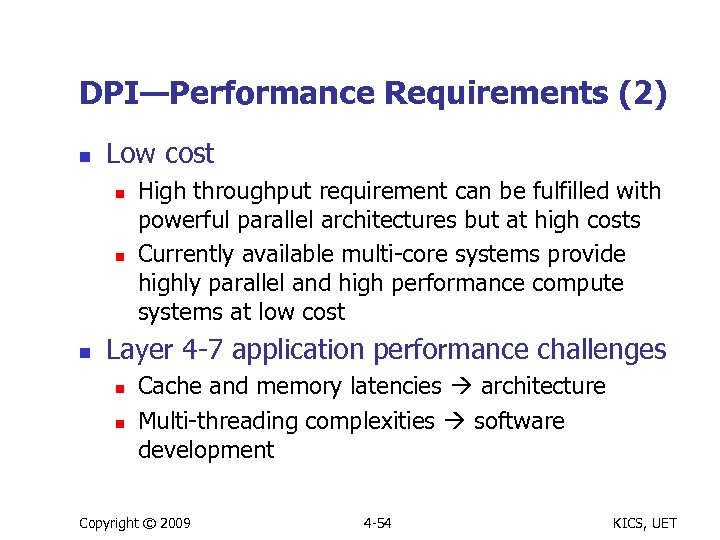 DPI—Performance Requirements (2)

- Low cost
  - High throughput requirement can be fulfilled with powerful parallel architectures but at high costs
  - Currently available multi-core systems provide highly parallel and high performance compute systems at low cost
- Layer 4-7 application performance challenges
  - Cache and memory latencies → architecture
  - Multi-threading complexities → software development

Copyright © 2009

4-54

KICS, UET